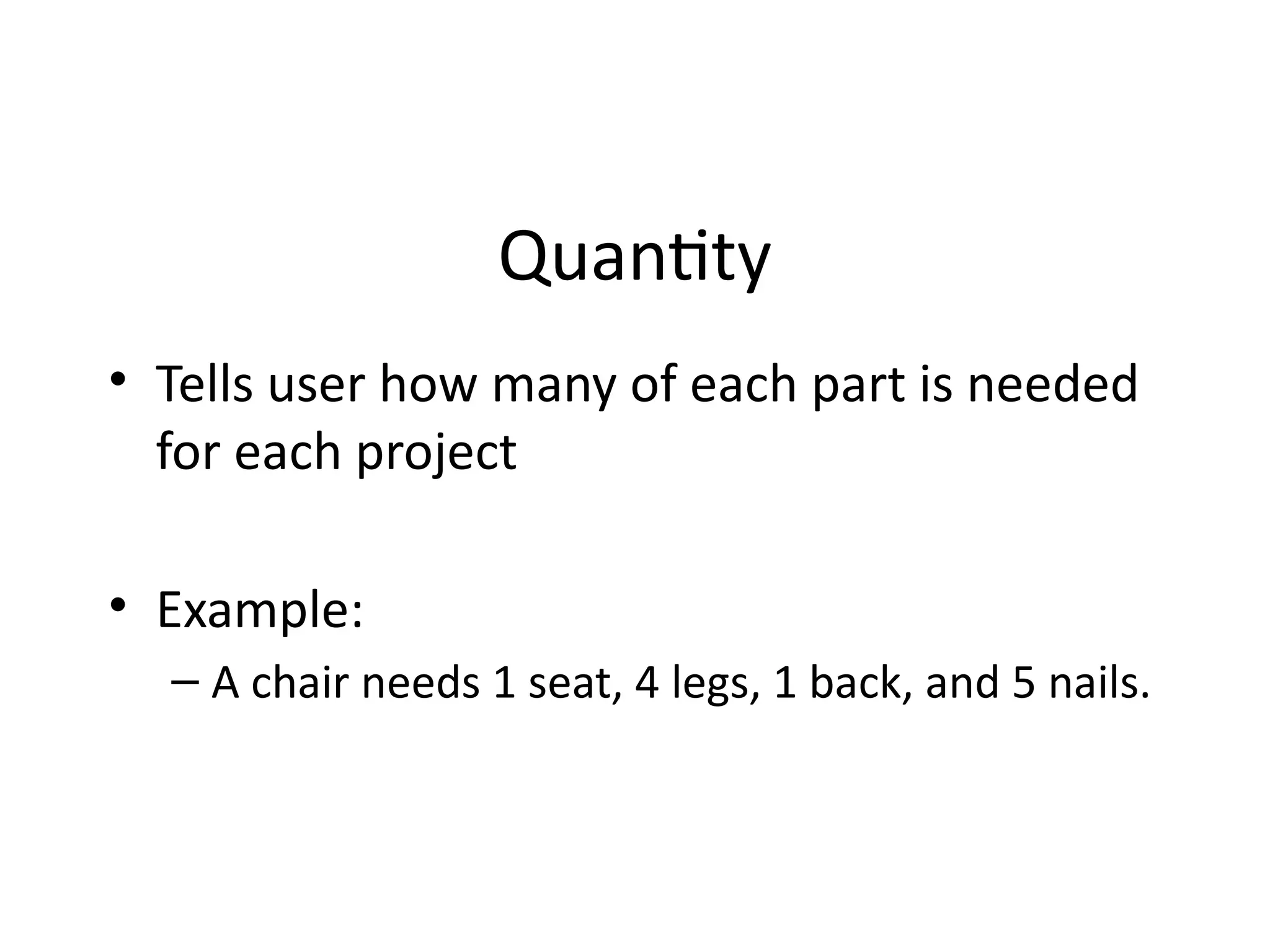 Quantity

• Tells user how many of each part is needed for each project

• Example:
– A chair needs 1 seat, 4 legs, 1 back, and 5 nails.